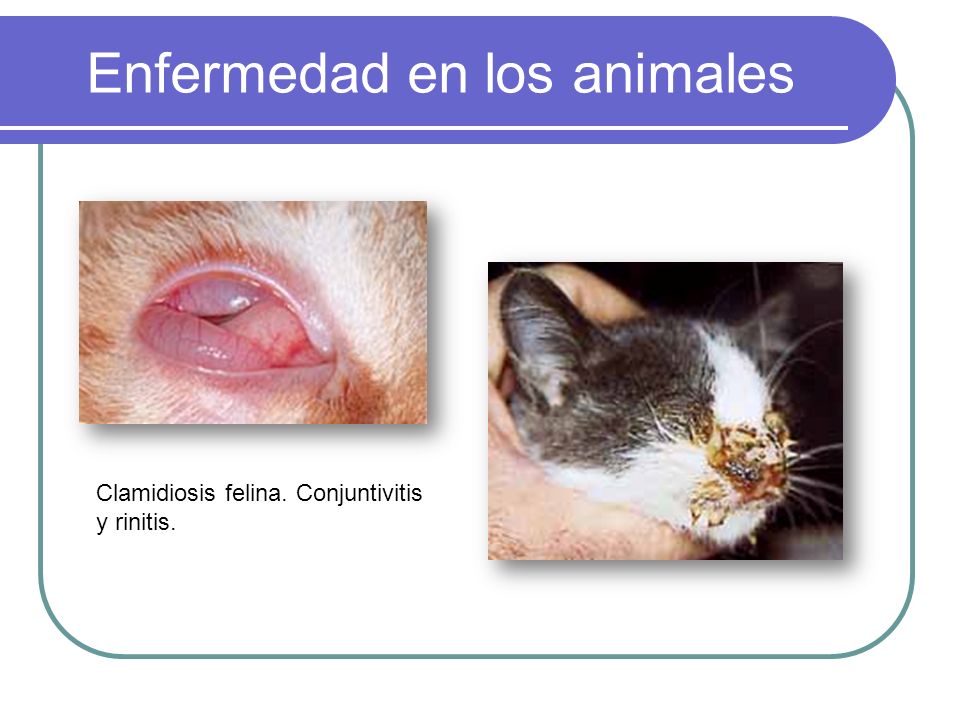 Enfermedad en los animales

Clamidiosis felina. Conjuntivitis y rinitis.